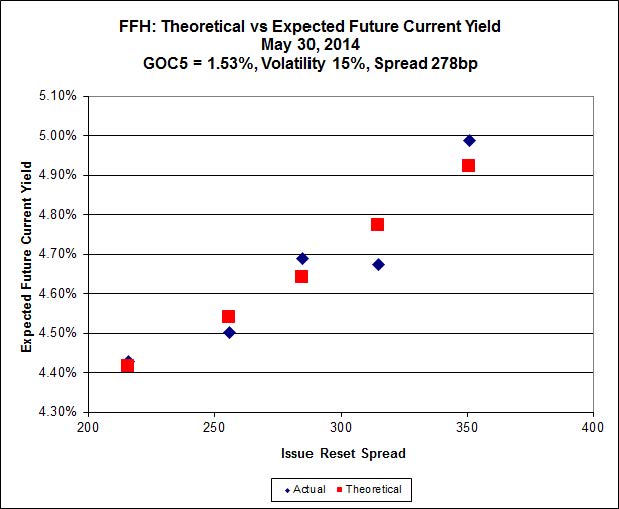 FFH: Theoretical vs Expected Future Current Yield
May 30, 2014
GOC5 = 1.53%, Volatility 15%, Spread 278bp

Expected Future Current Yield

5.10%
5.00%
4.90%
4.80%
4.70%
4.60%
4.50%
4.40%
4.30%

200
250
300
350
400

Issue Reset Spread

Actual
Theoretical